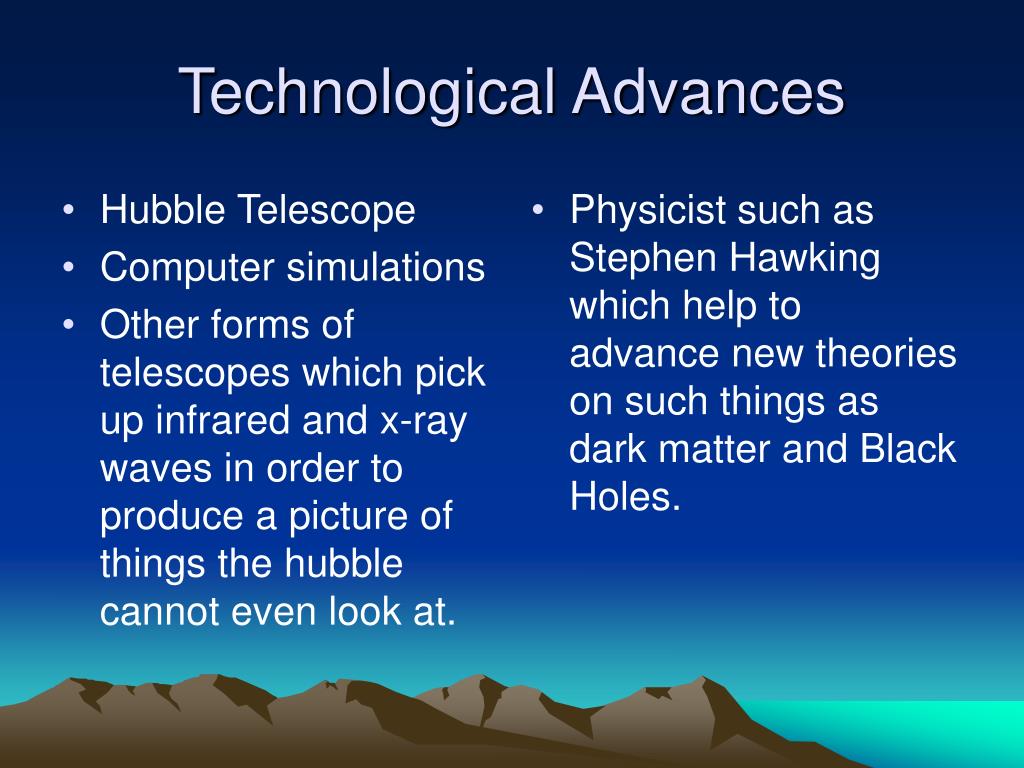 Technological Advances

• Hubble Telescope
• Computer simulations
• Other forms of telescopes which pick up infrared and x-ray waves in order to produce a picture of things the hubble cannot even look at.

• Physicist such as Stephen Hawking which help to advance new theories on such things as dark matter and Black Holes.